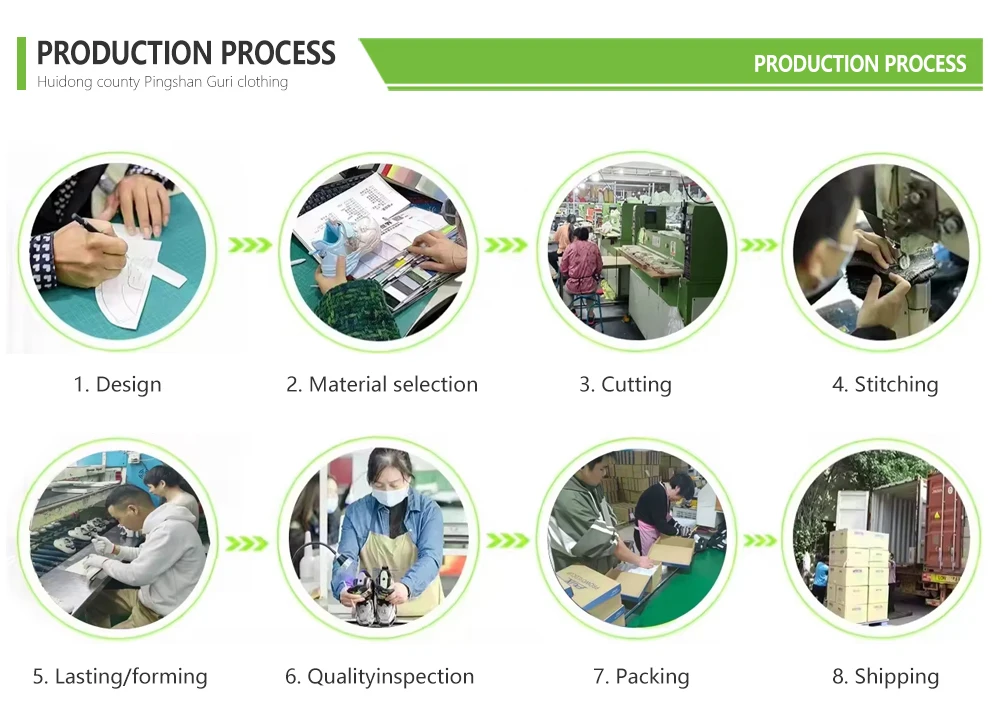 PRODUCTION PROCESS
Huidong county Pingshan Guri clothing

PRODUCTION PROCESS

1. Design

2. Material selection

3. Cutting

4. Stitching

5. Lasting/forming

6. Qualityinspection

7. Packing

8. Shipping